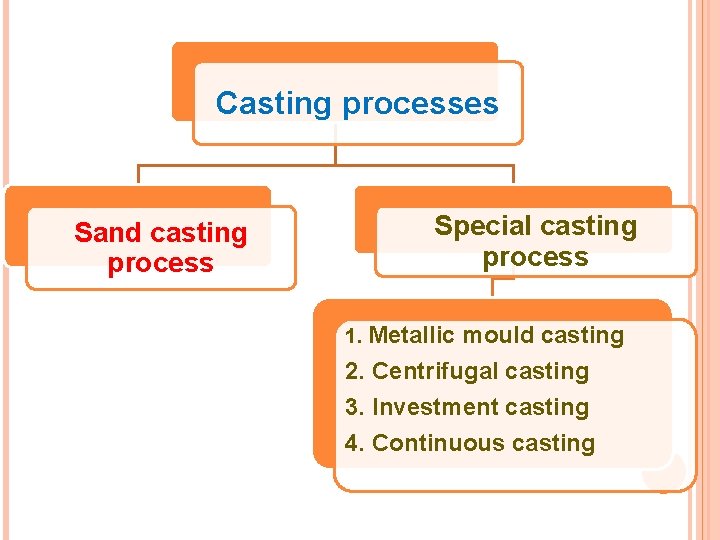 Casting processes

Sand casting process

Special casting process

1. Metallic mould casting
2. Centrifugal casting
3. Investment casting
4. Continuous casting